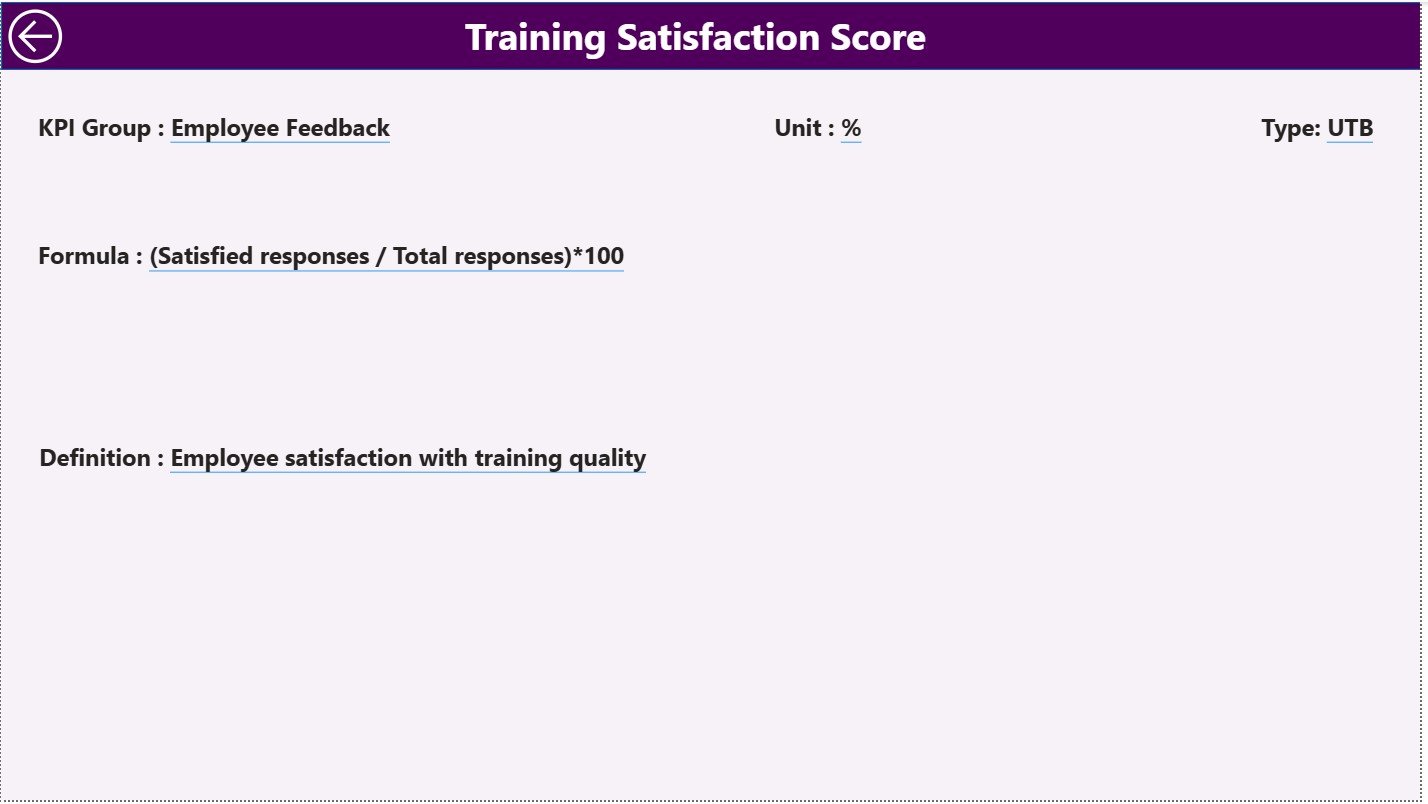 Training Satisfaction Score

KPI Group : Employee Feedback

Unit : %

Type: UTB

Formula : (Satisfied responses / Total responses)*100

Definition : Employee satisfaction with training quality